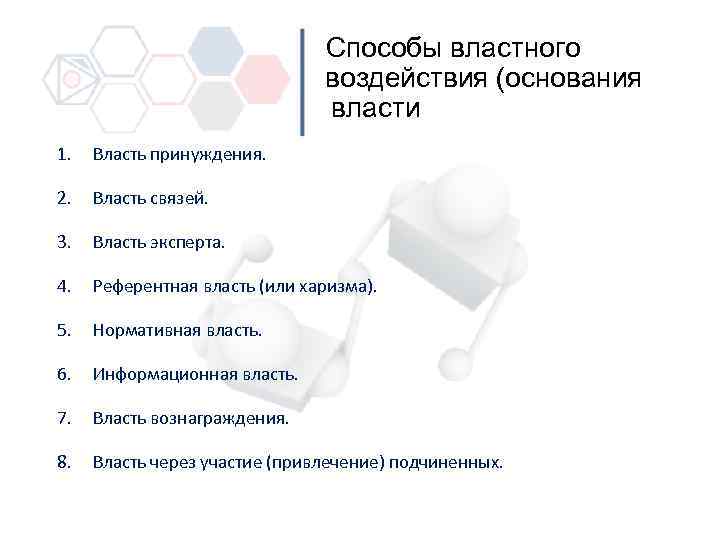 Способы властного воздействия (основания власти

1. Власть принуждения.

2. Власть связей.

3. Власть эксперта.

4. Референтная власть (или харизма).

5. Нормативная власть.

6. Информационная власть.

7. Власть вознаграждения.

8. Власть через участие (привлечение) подчиненных.